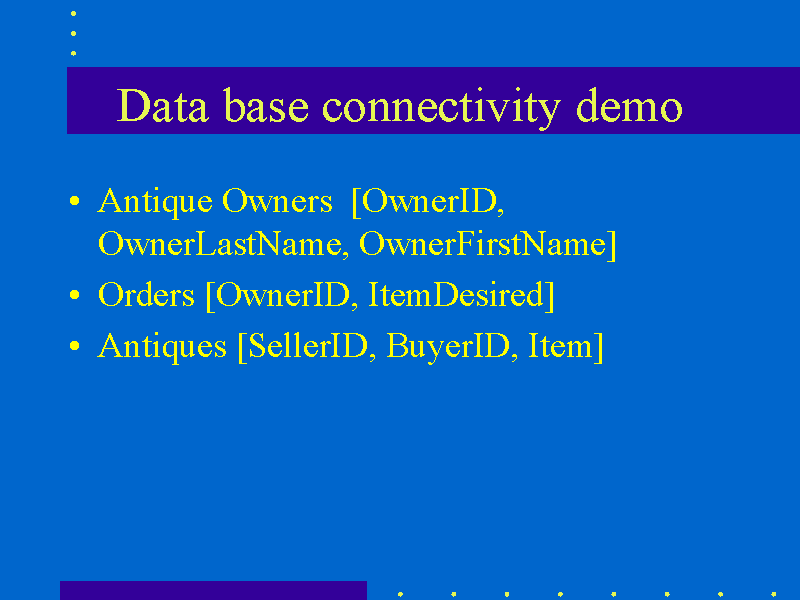 Data base connectivity demo

• Antique Owners [OwnerID, OwnerLastName, OwnerFirstName]
• Orders [OwnerID, ItemDesired]
• Antiques [SellerID, BuyerID, Item]